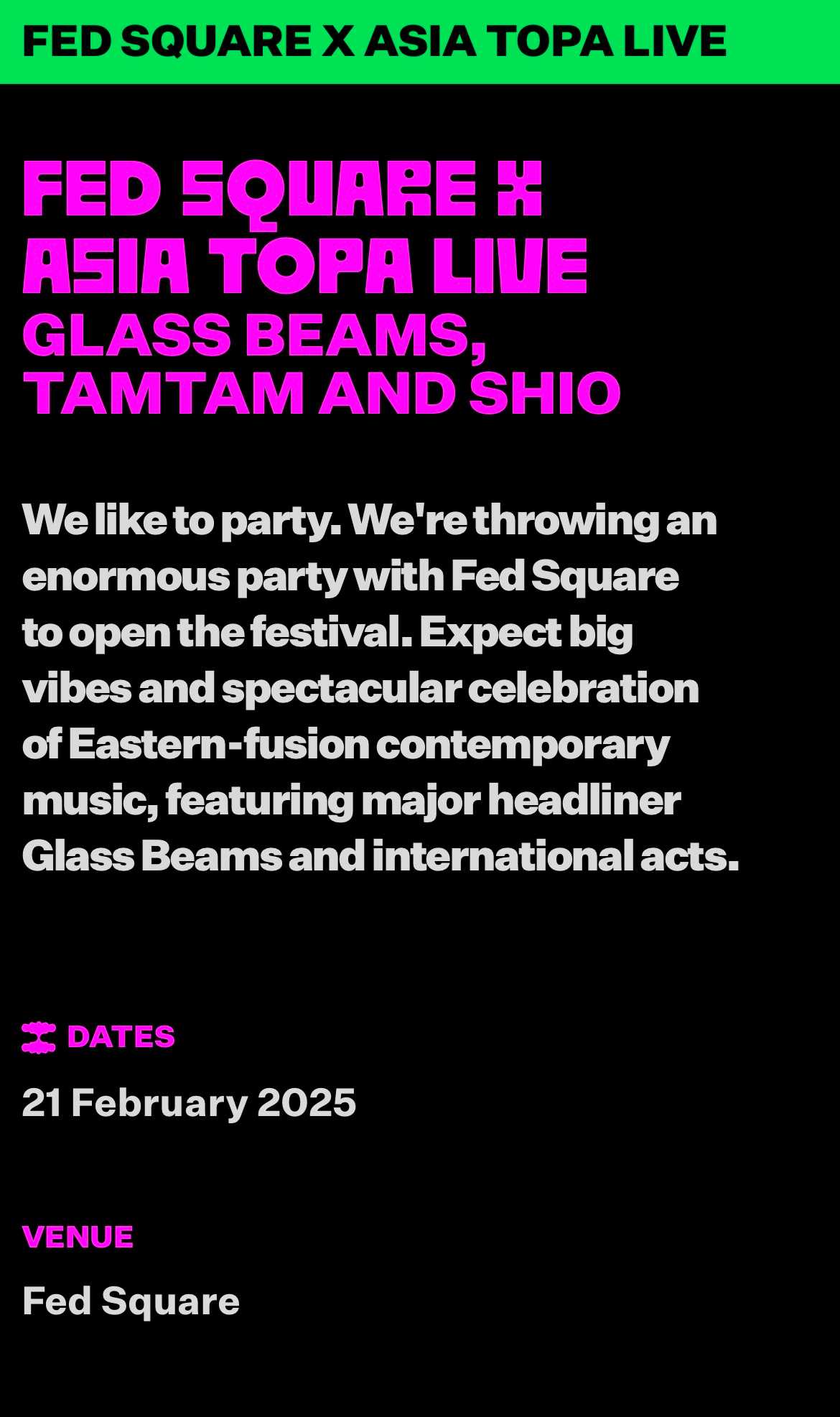 FED SQUARE X ASIA TOPA LIVE

FED SQUARE X ASIA TOPA LIVE
GLASS BEAMS, TAMTAM AND SHIO

We like to party. We're throwing an enormous party with Fed Square to open the festival. Expect big vibes and spectacular celebration of Eastern-fusion contemporary music, featuring major headliner Glass Beams and international acts.

DATES

21 February 2025

VENUE

Fed Square